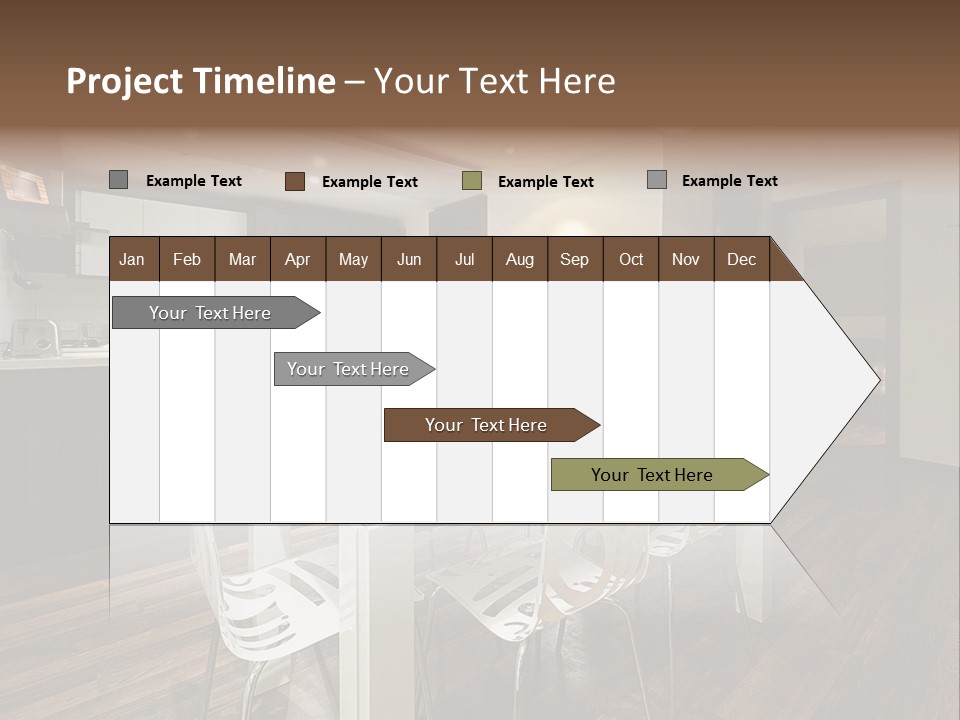 Project Timeline – Your Text Here

Example Text Example Text Example Text Example Text

| Jan | Feb | Mar | Apr | May | Jun | Jul | Aug | Sep | Oct | Nov | Dec |
|---|---|---|---|---|---|---|---|---|---|---|---|

Your Text Here

Your Text Here

Your Text Here

Your Text Here